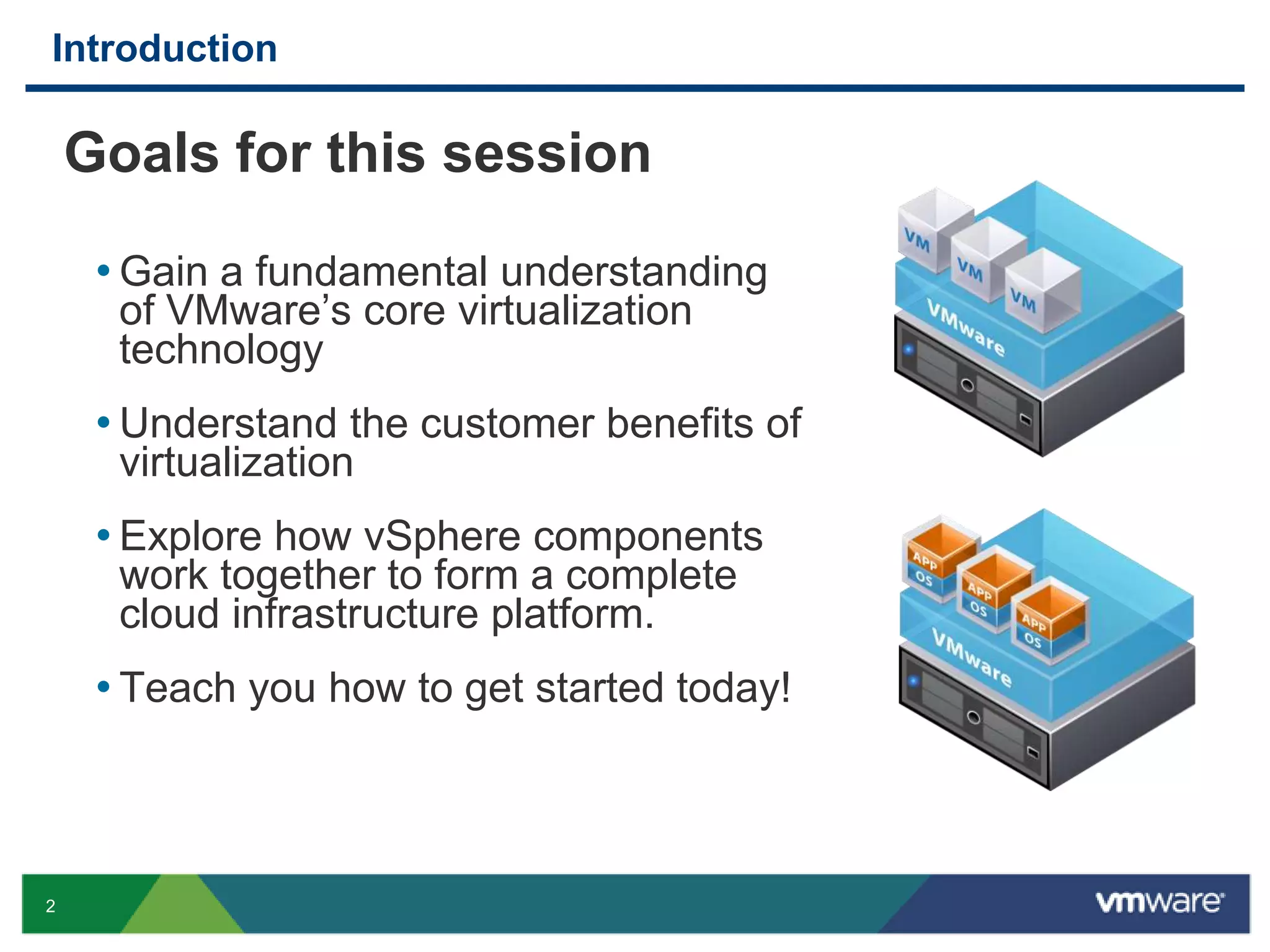 Introduction

Goals for this session

• Gain a fundamental understanding of VMware's core virtualization technology

• Understand the customer benefits of virtualization

• Explore how vSphere components work together to form a complete cloud infrastructure platform.

• Teach you how to get started today!

VM VM VM
VMware

APP OS APP OS APP OS
VMware

2

vmware